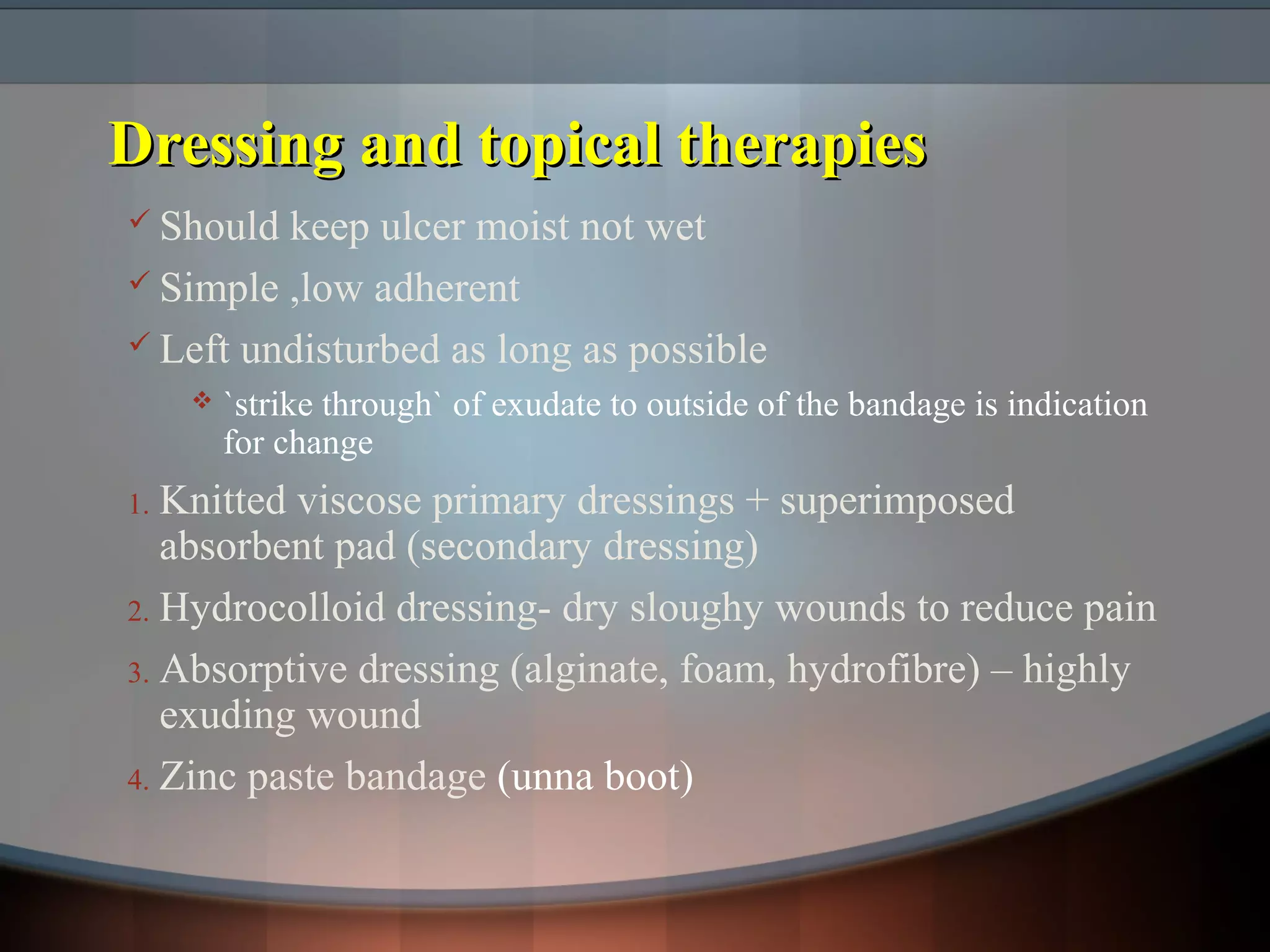 Dressing and topical therapies

✓ Should keep ulcer moist not wet

✓ Simple ,low adherent

✓ Left undisturbed as long as possible

❖ `strike through` of exudate to outside of the bandage is indication for change

1. Knitted viscose primary dressings + superimposed absorbent pad (secondary dressing)

2. Hydrocolloid dressing- dry sloughy wounds to reduce pain

3. Absorptive dressing (alginate, foam, hydrofibre) – highly exuding wound

4. Zinc paste bandage (unna boot)